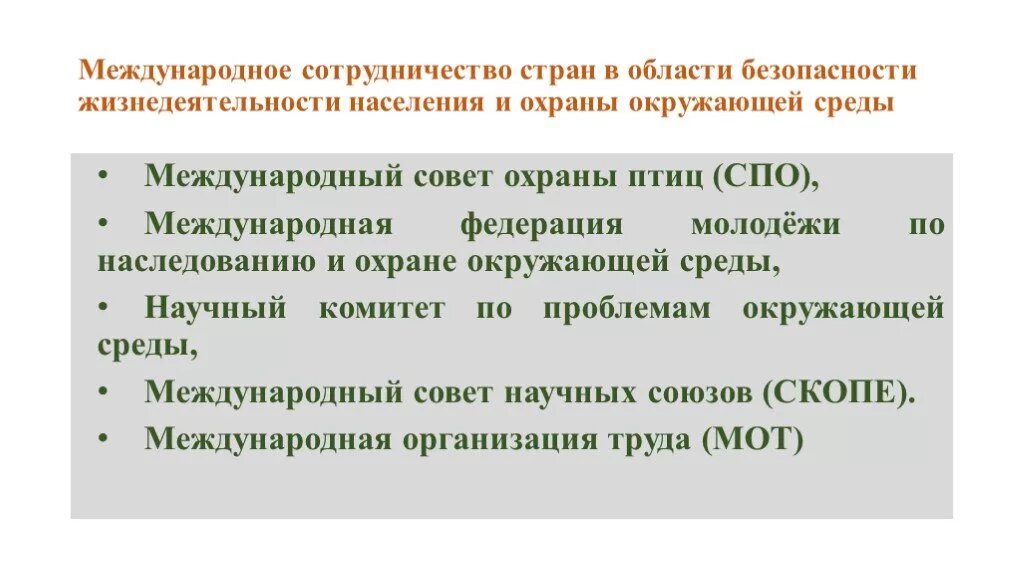 Международное сотрудничество стран в области безопасности жизнедеятельности населения и охраны окружающей среды

• Международный совет охраны птиц (СПО),
• Международная федерация молодёжи по наследованию и охране окружающей среды,
• Научный комитет по проблемам окружающей среды,
• Международный совет научных союзов (СКОПЕ).
• Международная организация труда (МОТ)